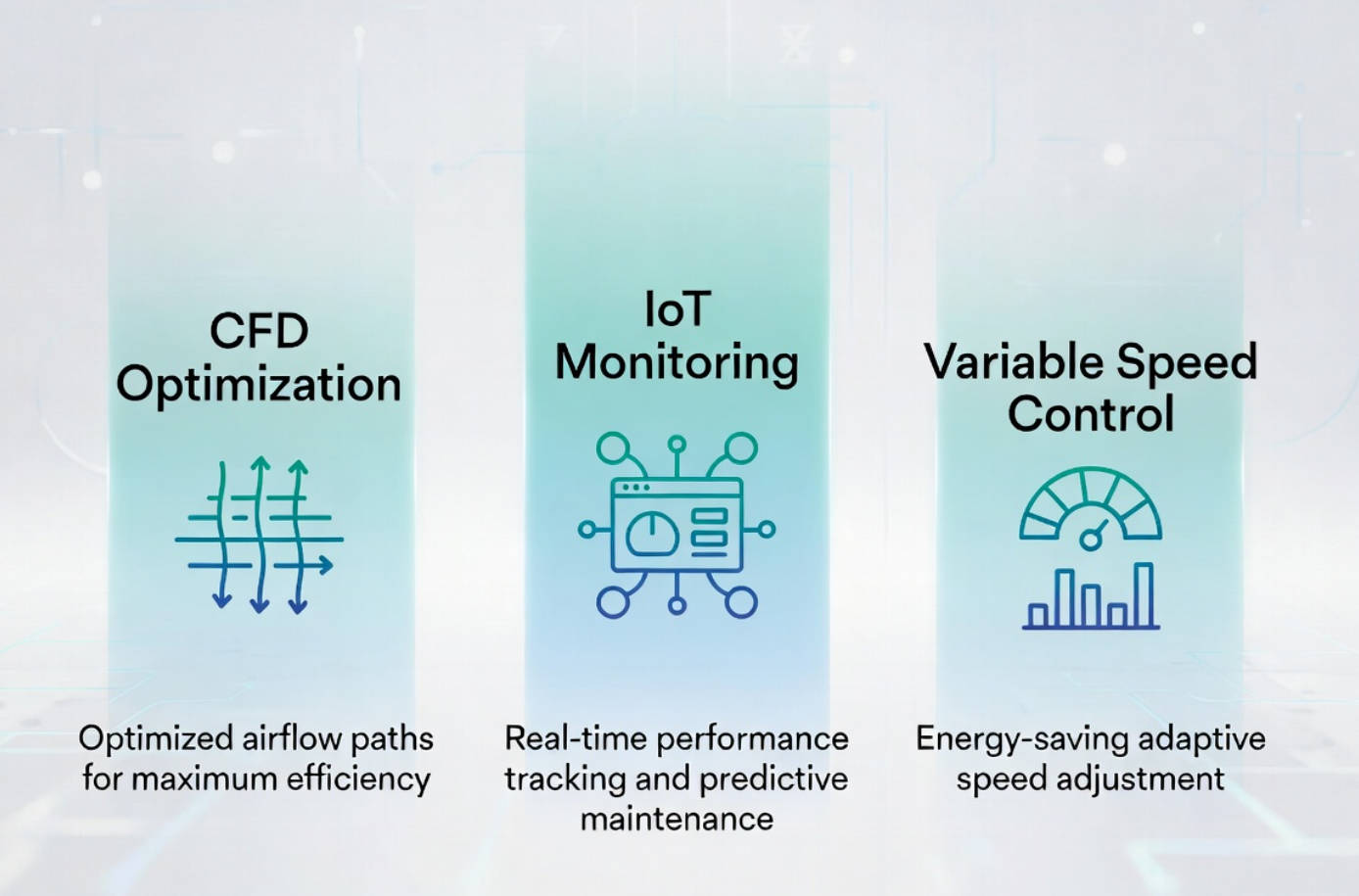 CFD Optimization

Optimized airflow paths for maximum efficiency

IoT Monitoring

Real-time performance tracking and predictive maintenance

Variable Speed Control

Energy-saving adaptive speed adjustment